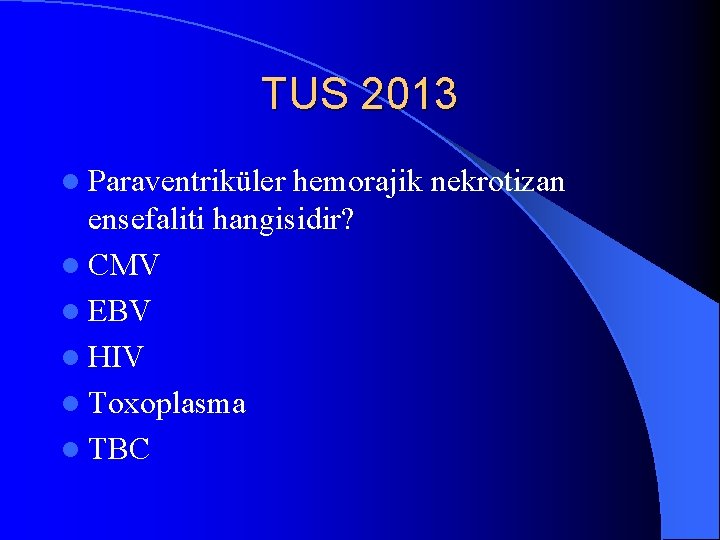 TUS 2013

- Paraventriküler hemorajik nekrotizan ensefaliti hangisidir?
- CMV
- EBV
- HIV
- Toxoplasma
- TBC